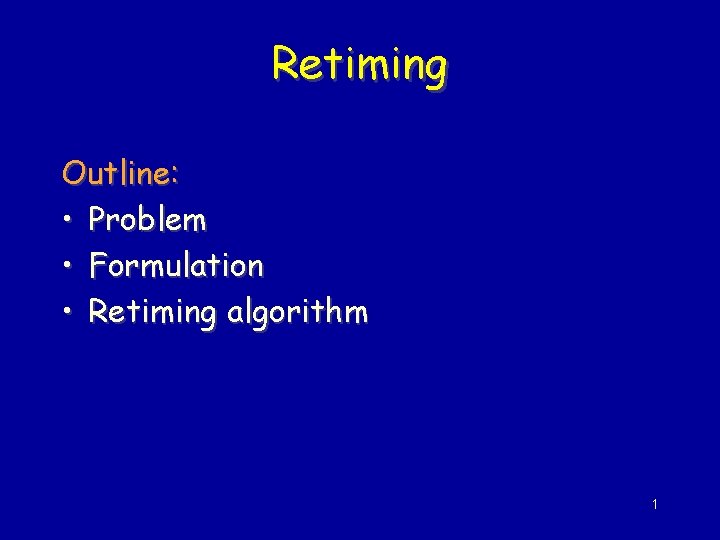 Retiming

Outline:
• Problem
• Formulation
• Retiming algorithm

1